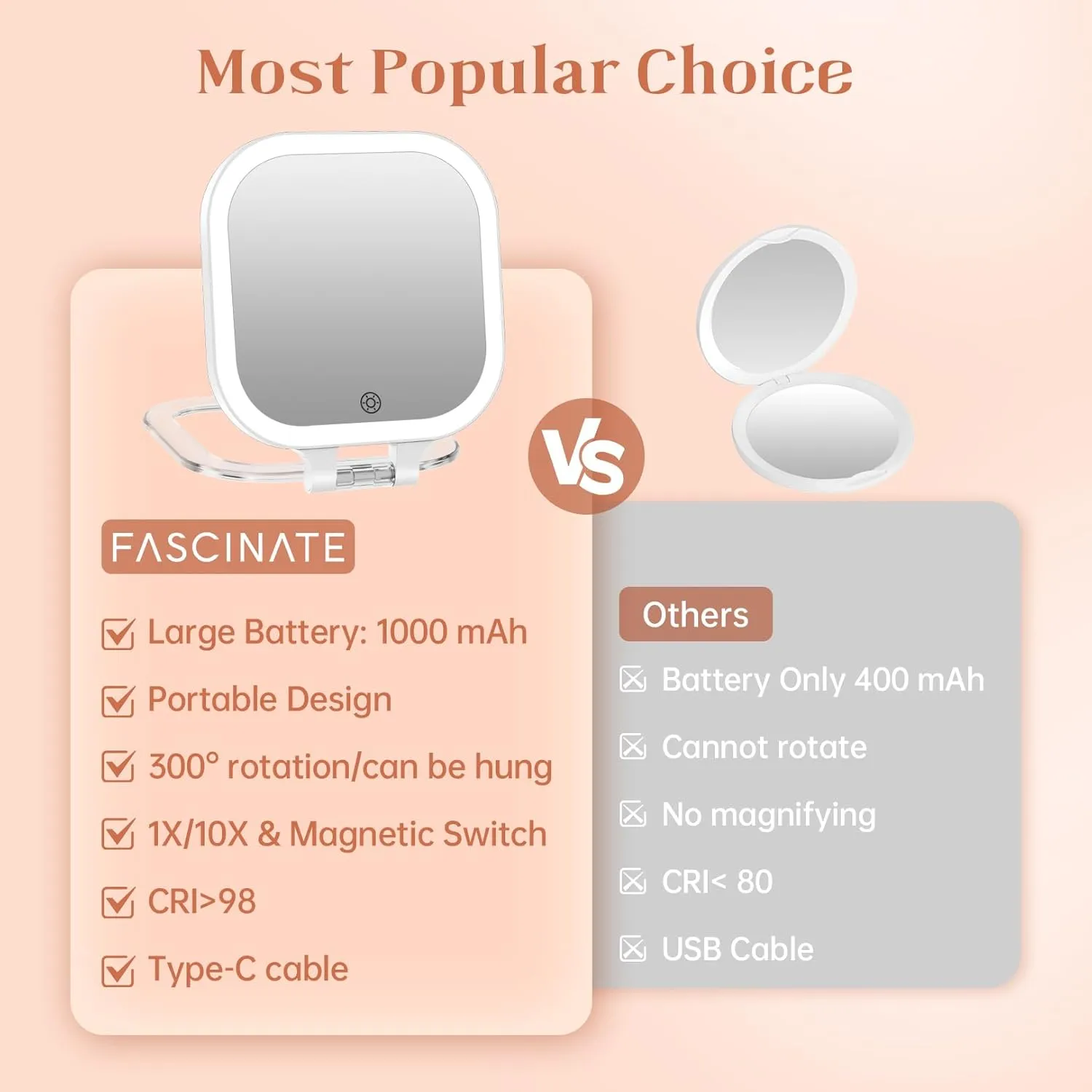 Most Popular Choice

VS

FASCINATE

Large Battery: 1000 mAh

Portable Design

300° rotation/can be hung

1X/10X & Magnetic Switch

CRI>98

Type-C cable

Others

Battery Only 400 mAh

Cannot rotate

No magnifying

CRI< 80

USB Cable